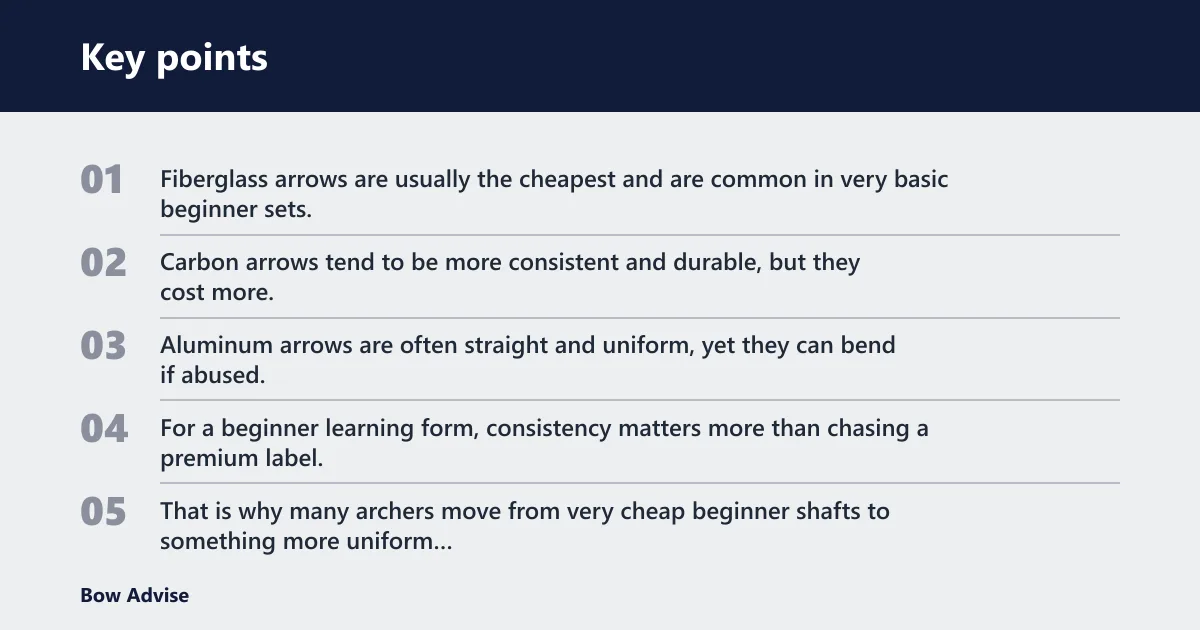 Key points

01 Fiberglass arrows are usually the cheapest and are common in very basic beginner sets.

02 Carbon arrows tend to be more consistent and durable, but they cost more.

03 Aluminum arrows are often straight and uniform, yet they can bend if abused.

04 For a beginner learning form, consistency matters more than chasing a premium label.

05 That is why many archers move from very cheap beginner shafts to something more uniform...

Bow Advise